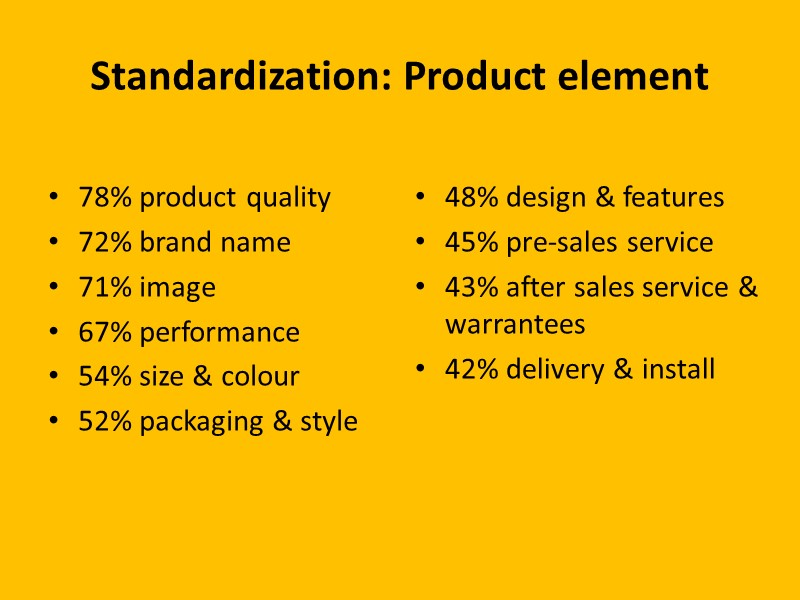 Standardization: Product element

• 78% product quality
• 72% brand name
• 71% image
• 67% performance
• 54% size & colour
• 52% packaging & style

• 48% design & features
• 45% pre-sales service
• 43% after sales service & warrantees
• 42% delivery & install